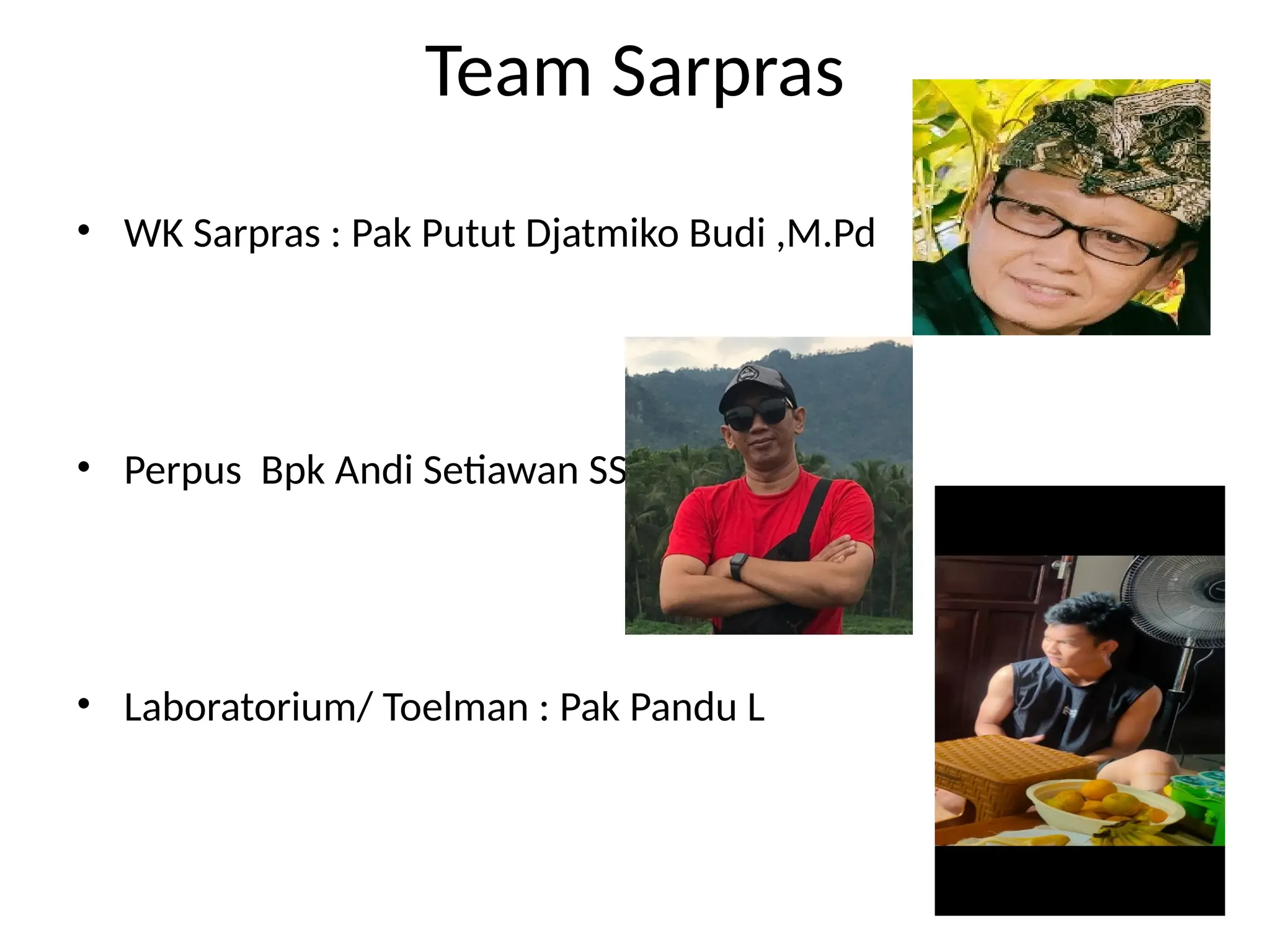 Team Sarpras

• WK Sarpras : Pak Putut Djatmiko Budi ,M.Pd

• Perpus Bpk Andi Setiawan SS

• Laboratorium/ Toelman : Pak Pandu L